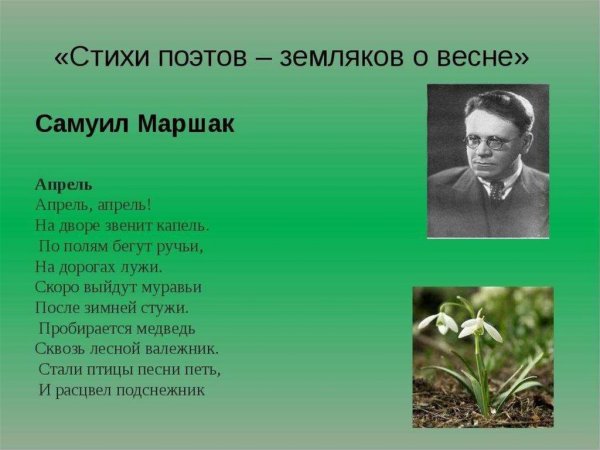 «Стихи поэтов – земляков о весне»

Самуил Маршак

Апрель
Апрель, апрель!
На дворе звенит капель.
По полям бегут ручьи,
На дорогах лужи.
Скоро выйдут муравьи
После зимней стужи.
Пробирается медведь
Сквозь лесной валежник.
Стали птицы песни петь,
И расцвел подснежник